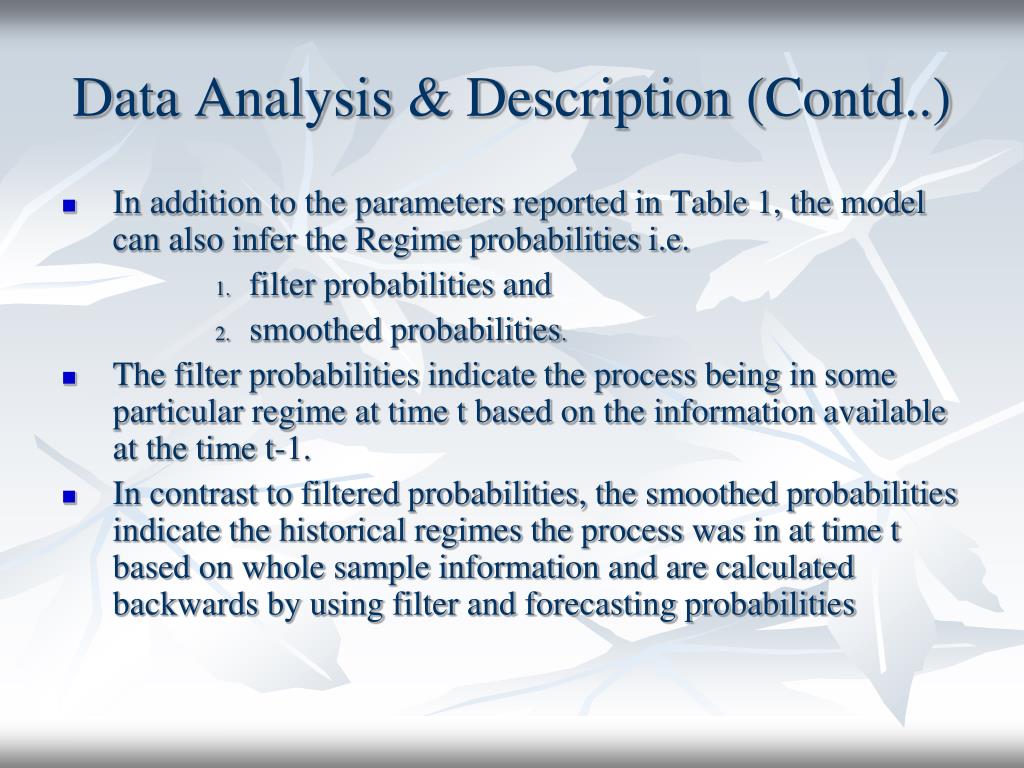 Data Analysis & Description (Contd..)

In addition to the parameters reported in Table 1, the model can also infer the Regime probabilities i.e.

1. filter probabilities and
2. smoothed probabilities.

The filter probabilities indicate the process being in some particular regime at time t based on the information available at the time t-1.

In contrast to filtered probabilities, the smoothed probabilities indicate the historical regimes the process was in at time t based on whole sample information and are calculated backwards by using filter and forecasting probabilities